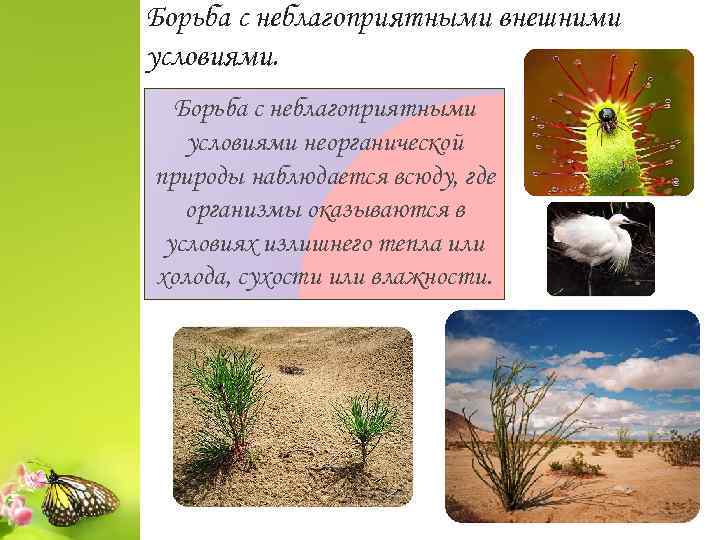 Борьба с неблагоприятными внешними условиями.

Борьба с неблагоприятными условиями неорганической природы наблюдается всюду, где организмы оказываются в условиях излишнего тепла или холода, сухости или влажности.